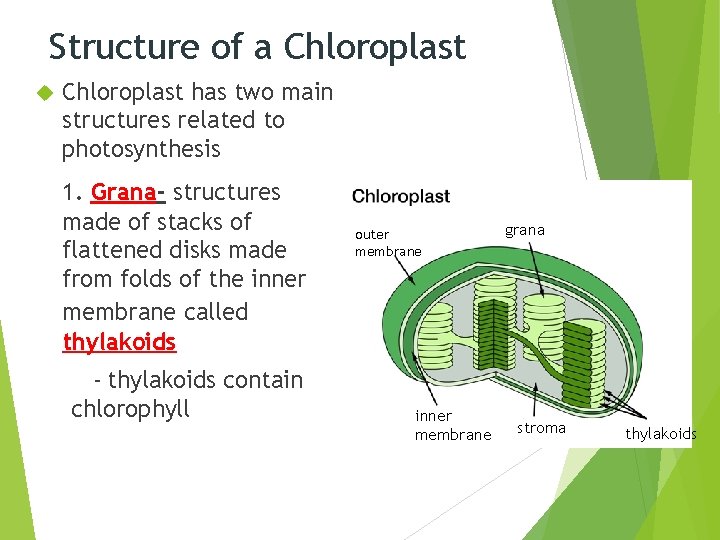 Structure of a Chloroplast

Chloroplast has two main structures related to photosynthesis

1. Grana- structures made of stacks of flattened disks made from folds of the inner membrane called thylakoids

- thylakoids contain chlorophyll

Chloroplast

outer membrane

grana

inner membrane

stroma

thylakoids